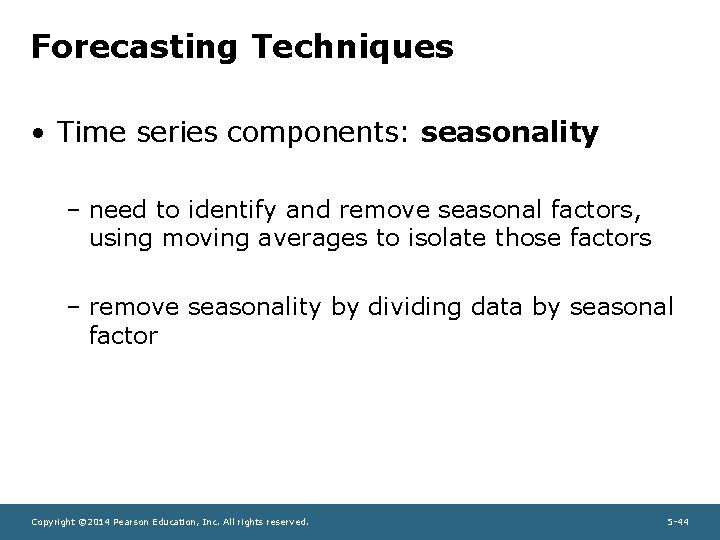 Forecasting Techniques

• Time series components: seasonality

– need to identify and remove seasonal factors, using moving averages to isolate those factors

– remove seasonality by dividing data by seasonal factor

Copyright ©2014 Pearson Education, Inc. All rights reserved.

5-44